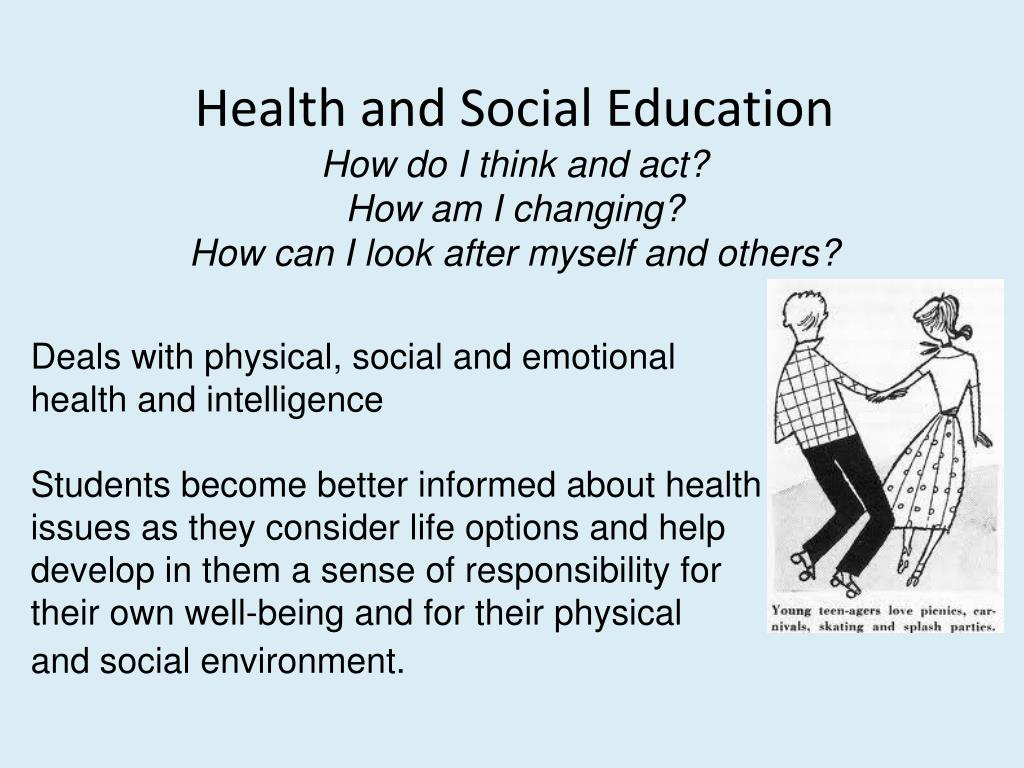 Health and Social Education

How do I think and act?
How am I changing?
How can I look after myself and others?

Deals with physical, social and emotional health and intelligence

Students become better informed about health issues as they consider life options and help develop in them a sense of responsibility for their own well-being and for their physical and social environment.

Young teen-agers love picnics, carnivals, skating and splash parties.